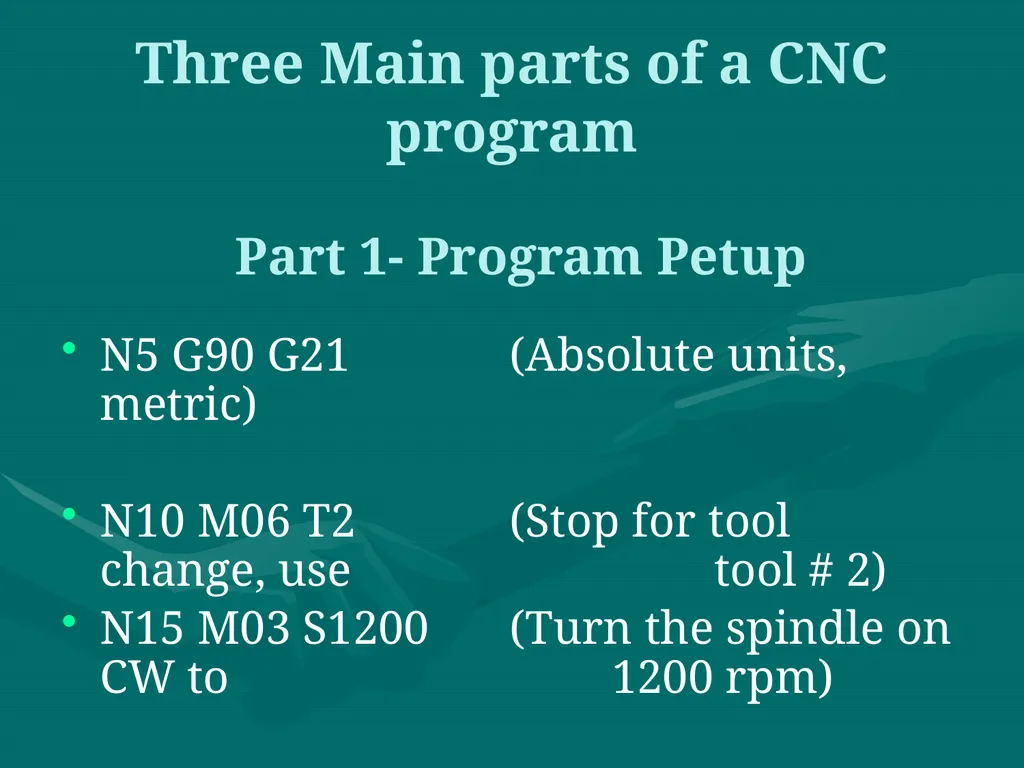 Three Main parts of a CNC program

Part 1- Program Petup

• N5 G90 G21 (Absolute units, metric)

• N10 M06 T2 (Stop for tool change, use tool # 2)
• N15 M03 S1200 (Turn the spindle on CW to 1200 rpm)